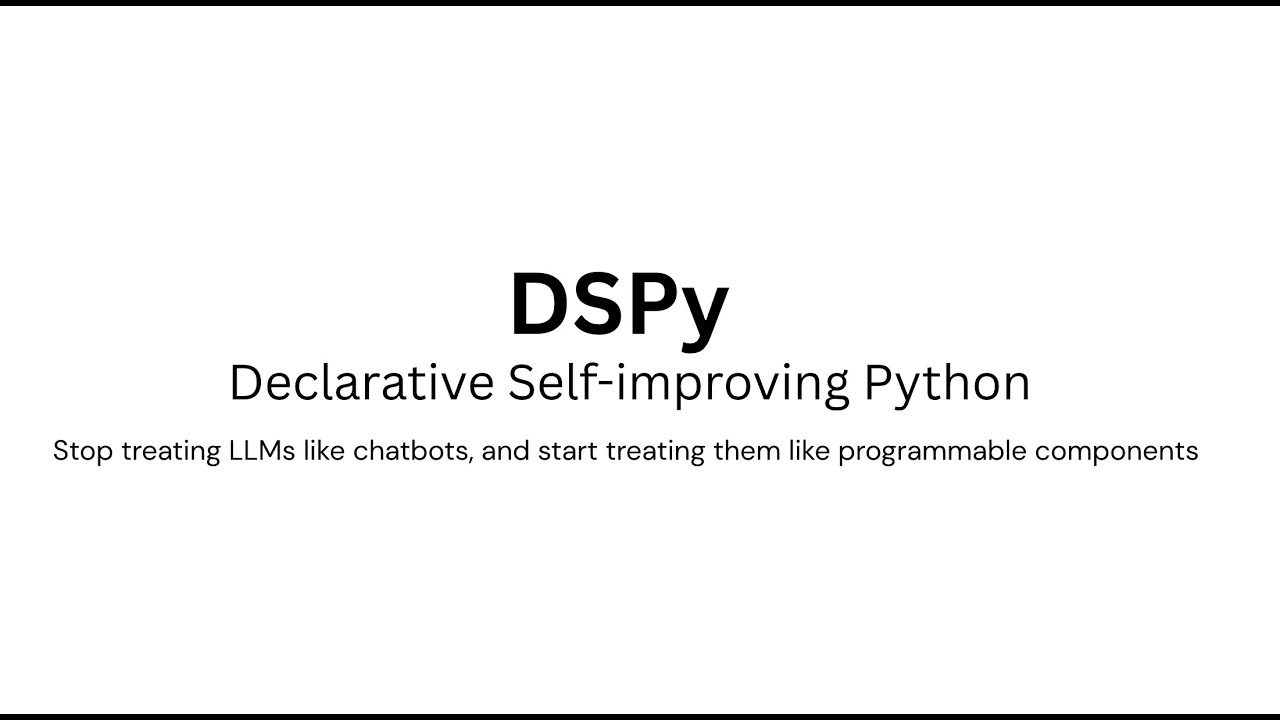 DSPy
Declarative Self-improving Python

Stop treating LLMs like chatbots, and start treating them like programmable components